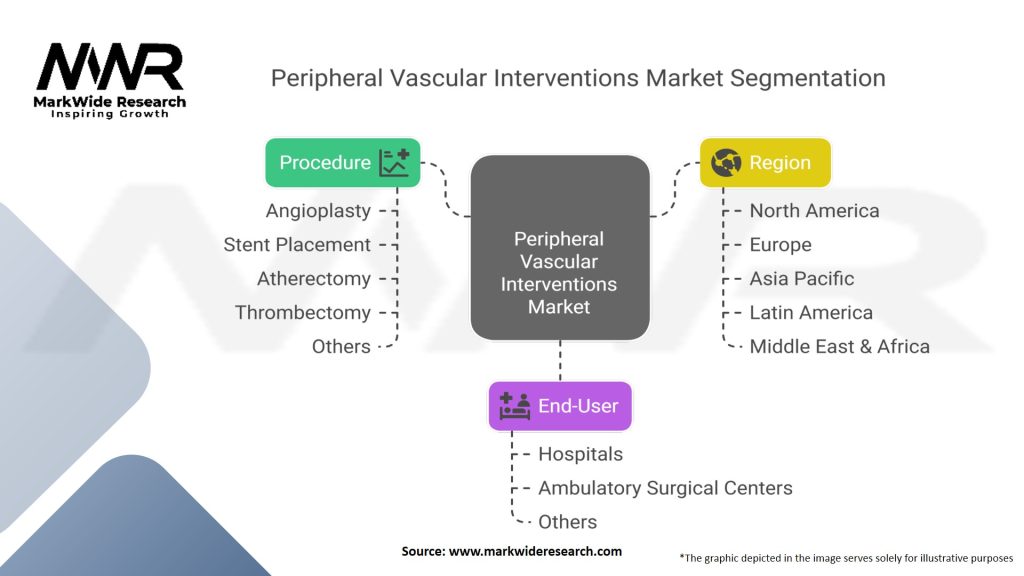 MWR
MarkWide Research
Inspiring Growth

Peripheral Vascular Interventions Market Segmentation

Procedure
Angioplasty
Stent Placement
Atherectomy
Thrombectomy
Others

Peripheral Vascular Interventions Market

Region
North America
Europe
Asia Pacific
Latin America
Middle East & Africa

End-User
Hospitals
Ambulatory Surgical Centers
Others

Source: www.markwideresearch.com

*The graphic depicted in the image serves solely for illustrative purposes